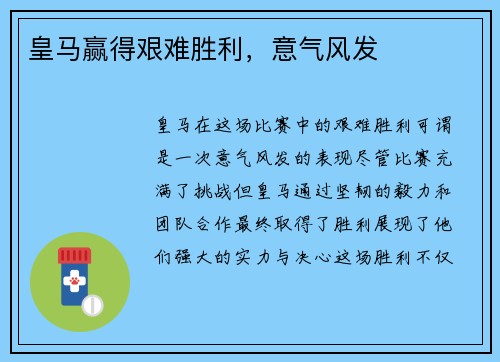 皇马赢得艰难胜利，意气风发

皇马在这场比赛中的艰难胜利可谓是一次意气风发的表现尽管比赛充满了挑战但皇马通过坚韧的毅力和团队合作最终取得了胜利展现了他们强大的实力与决心这场胜利不仅